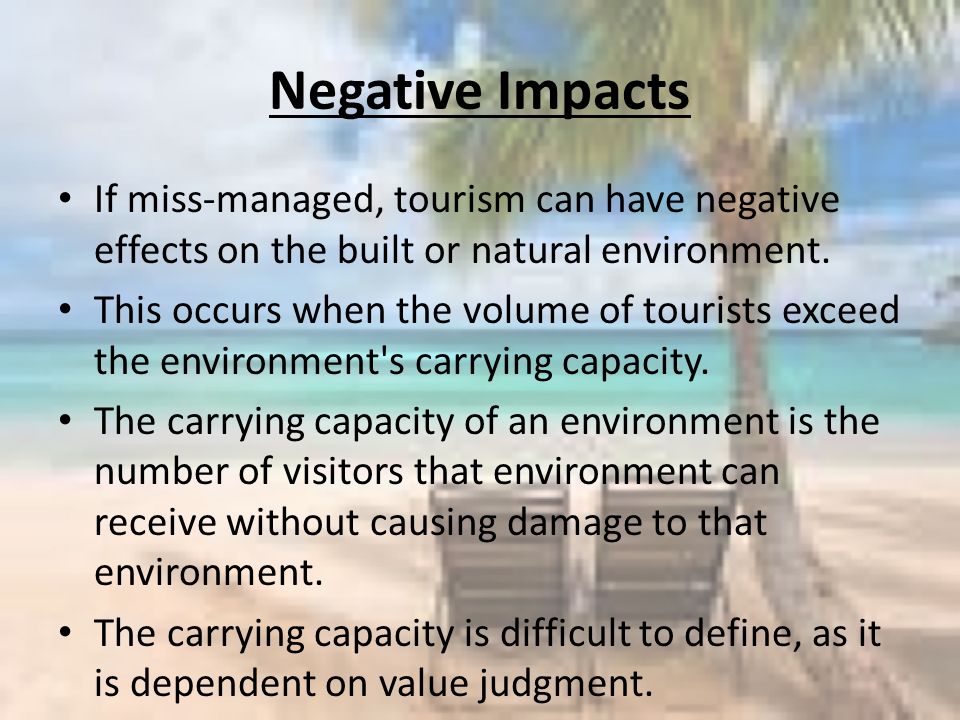 Negative Impacts

• If miss-managed, tourism can have negative effects on the built or natural environment.

• This occurs when the volume of tourists exceed the environment's carrying capacity.

• The carrying capacity of an environment is the number of visitors that environment can receive without causing damage to that environment.

• The carrying capacity is difficult to define, as it is dependent on value judgment.